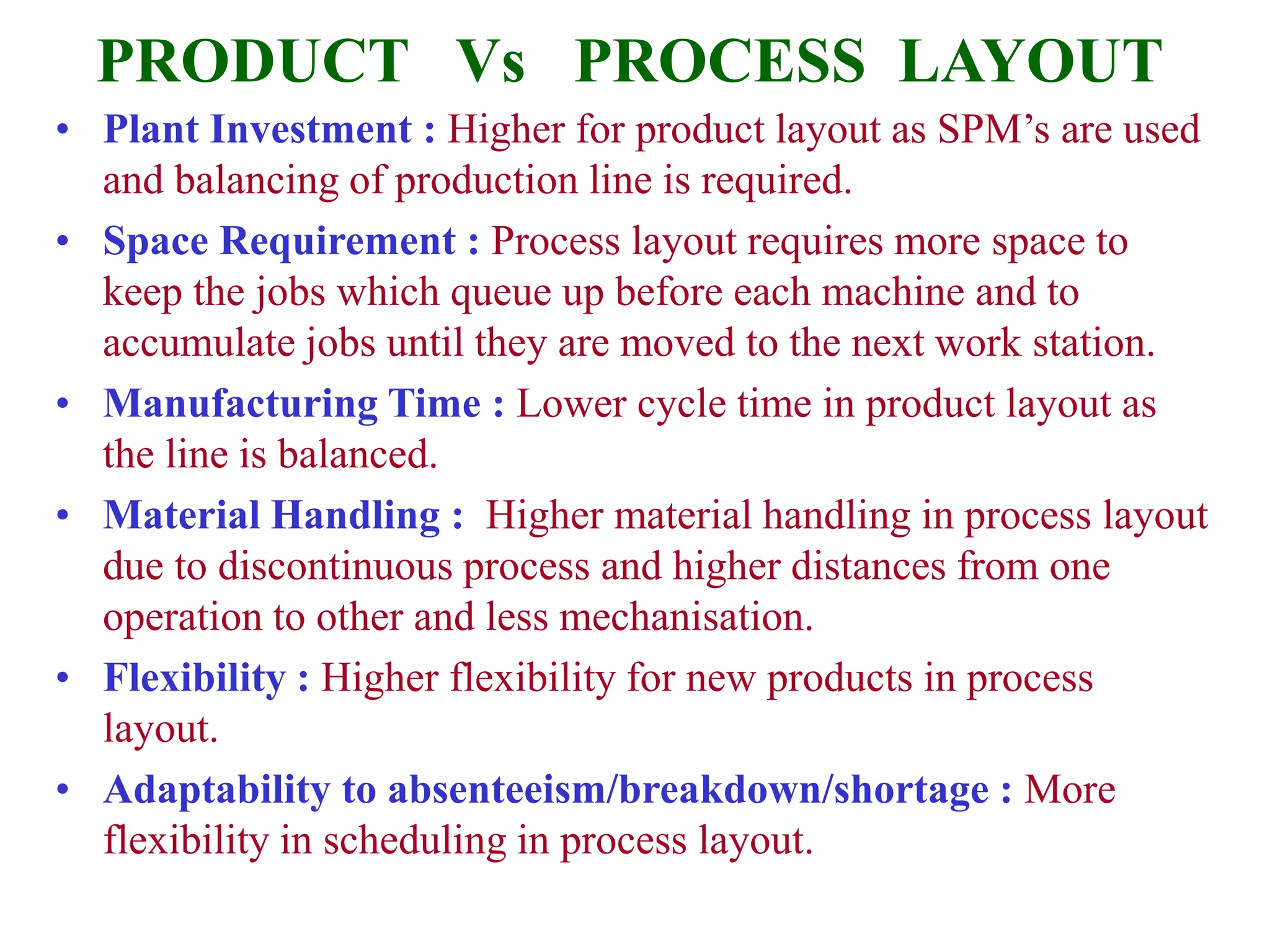 PRODUCT Vs PROCESS LAYOUT

• Plant Investment : Higher for product layout as SPM’s are used and balancing of production line is required.

• Space Requirement : Process layout requires more space to keep the jobs which queue up before each machine and to accumulate jobs until they are moved to the next work station.

• Manufacturing Time : Lower cycle time in product layout as the line is balanced.

• Material Handling : Higher material handling in process layout due to discontinuous process and higher distances from one operation to other and less mechanisation.

• Flexibility : Higher flexibility for new products in process layout.

• Adaptability to absenteeism/breakdown/shortage : More flexibility in scheduling in process layout.